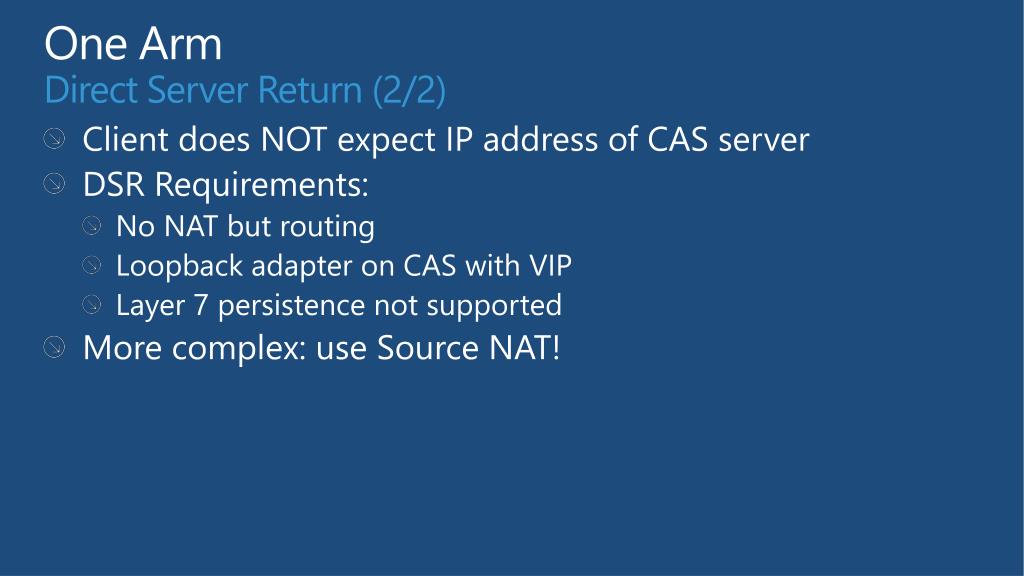 One Arm
Direct Server Return (2/2)

Client does NOT expect IP address of CAS server

DSR Requirements:

No NAT but routing

Loopback adapter on CAS with VIP

Layer 7 persistence not supported

More complex: use Source NAT!